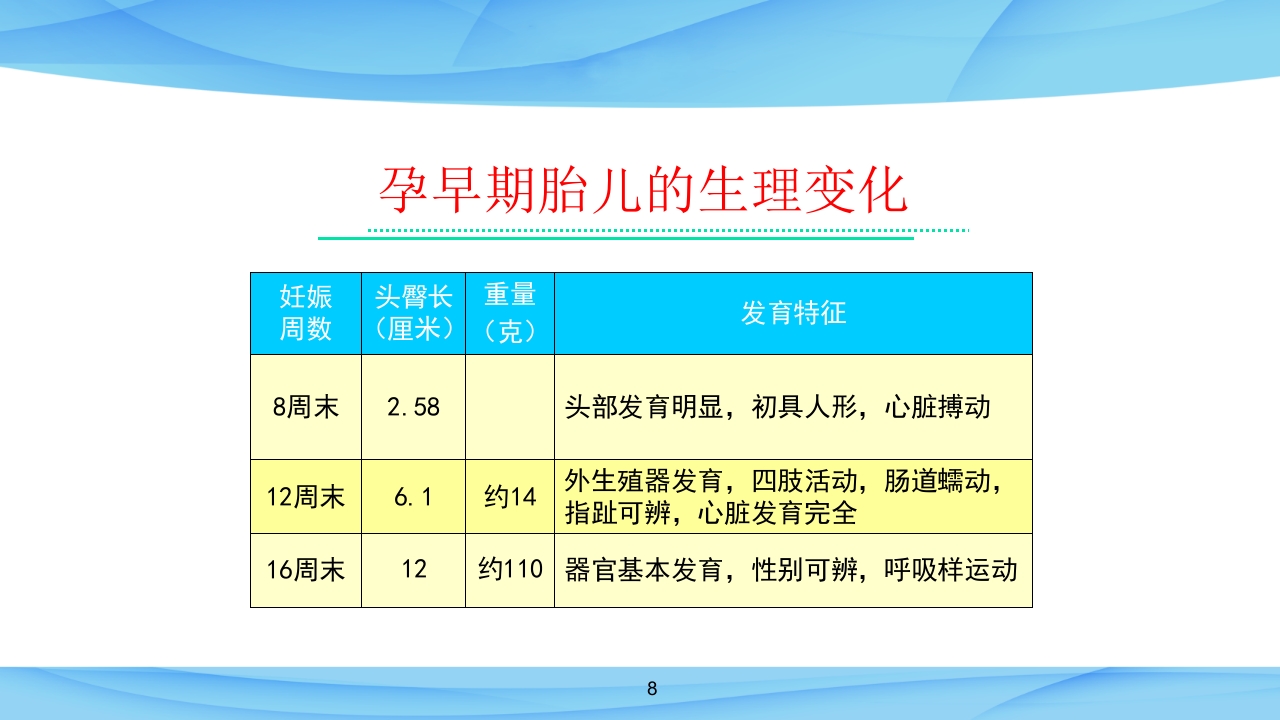 孕早期胎儿的生理变化

| 妊娠周数 | 头臀长（厘米） | 重量（克） | 发育特征 |
|---|---|---|---|
| 8周末 | 2.58 | | 头部发育明显，初具人形，心脏搏动 |
| 12周末 | 6.1 | 约14 | 外生殖器发育，四肢活动，肠道蠕动，指趾可辨，心脏发育完全 |
| 16周末 | 12 | 约110 | 器官基本发育，性别可辨，呼吸样运动 |

8